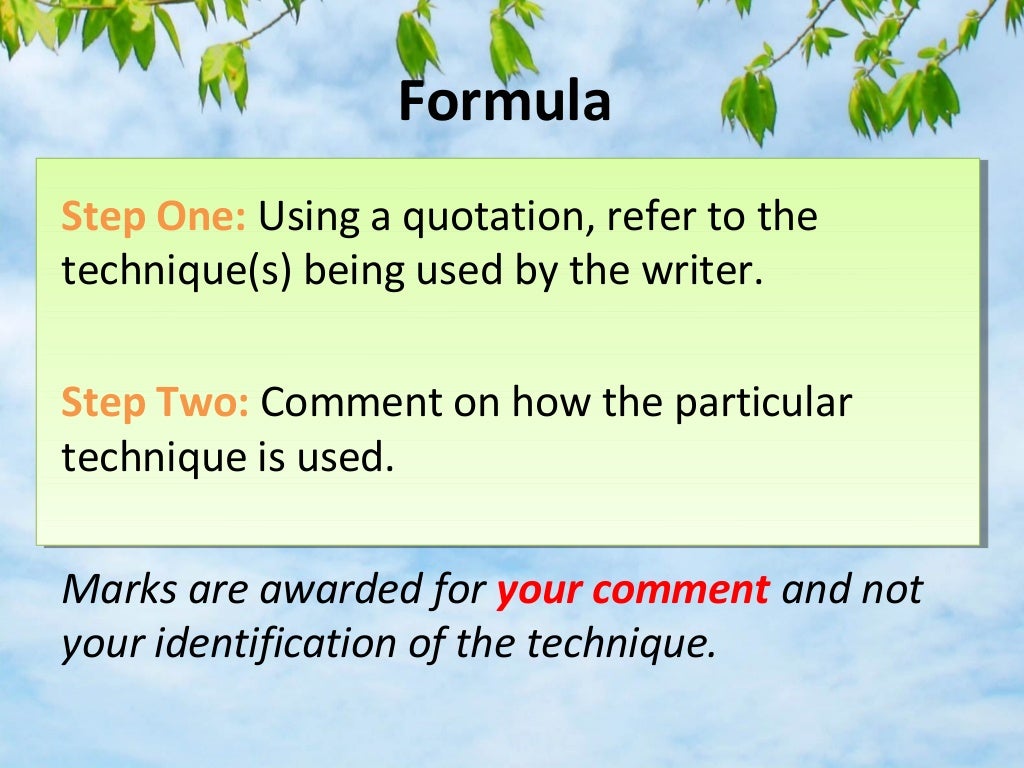 Formula

Step One: Using a quotation, refer to the technique(s) being used by the writer.

Step Two: Comment on how the particular technique is used.

Marks are awarded for your comment and not your identification of the technique.